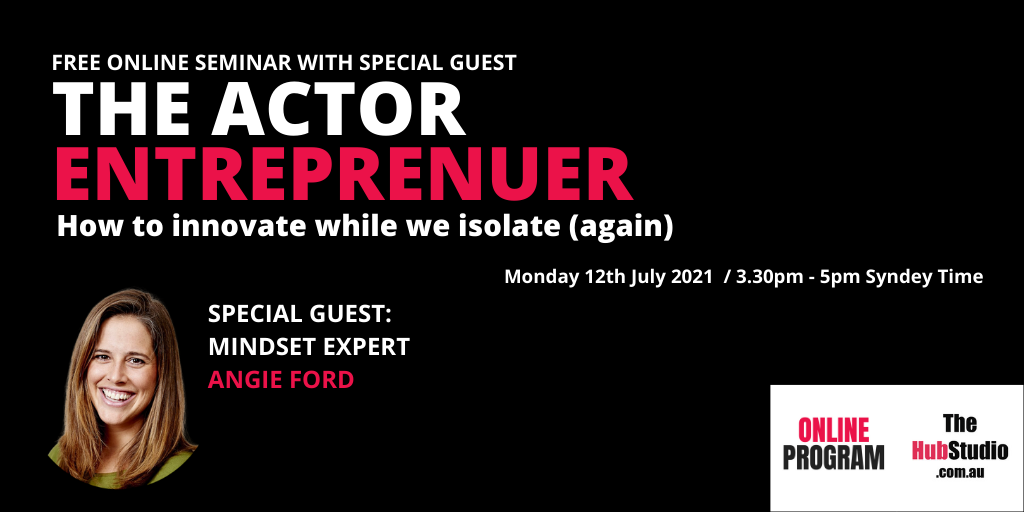 FREE ONLINE SEMINAR WITH SPECIAL GUEST
THE ACTOR
ENTREPRENUER
How to innovate while we isolate (again)

Monday 12th July 2021 / 3.30pm - 5pm Syndey Time

SPECIAL GUEST:
MINDSET EXPERT
ANGIE FORD

ONLINE
PROGRAM

The
HubStudio
.com.au